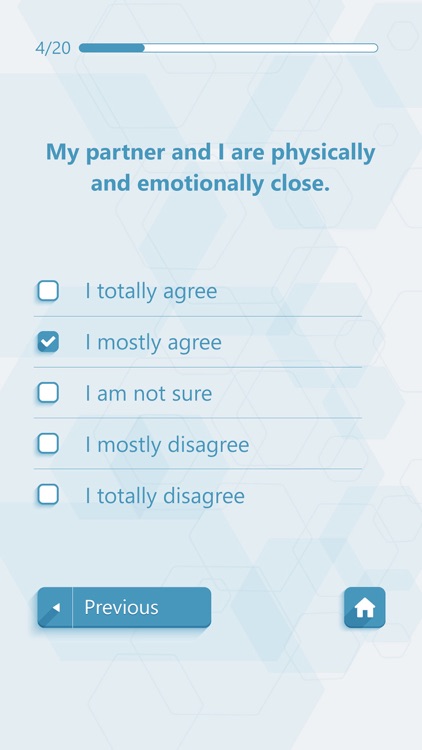 4/20

My partner and I are physically and emotionally close.

I totally agree

I mostly agree

I am not sure

I mostly disagree

I totally disagree

Previous